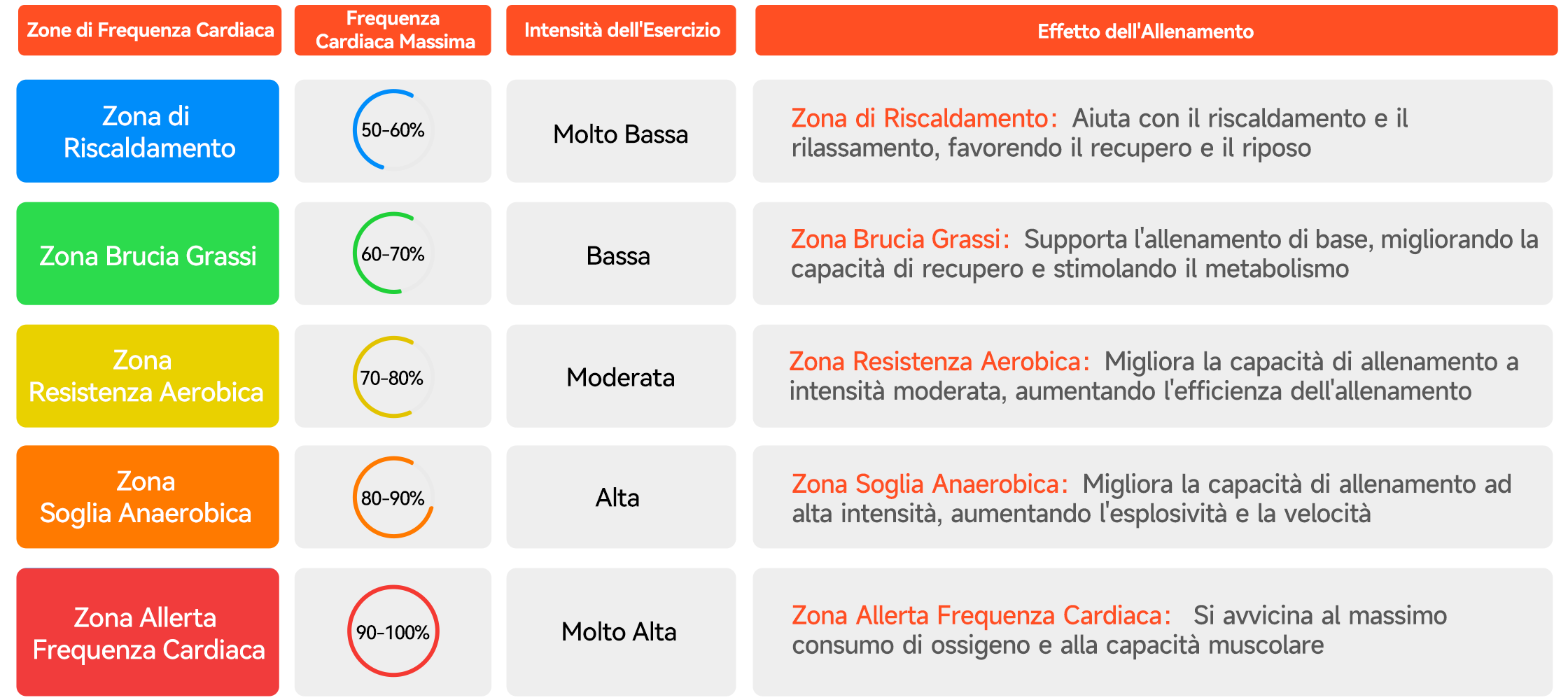 | Zone di Frequenza Cardiaca | Frequenza Cardiaca Massima | Intensità dell'Esercizio | Effetto dell'Allenamento |
|---|---|---|---|
| Zona di Riscaldamento | 50-60% | Molto Bassa | Zona di Riscaldamento: Aiuta con il riscaldamento e il rilassamento, favorendo il recupero e il riposo |
| Zona Brucia Grassi | 60-70% | Bassa | Zona Brucia Grassi: Supporta l'allenamento di base, migliorando la capacità di recupero e stimolando il metabolismo |
| Zona Resistenza Aerobica | 70-80% | Moderata | Zona Resistenza Aerobica: Migliora la capacità di allenamento a intensità moderata, aumentando l'efficienza dell'allenamento |
| Zona Soglia Anaerobica | 80-90% | Alta | Zona Soglia Anaerobica: Migliora la capacità di allenamento ad alta intensità, aumentando l'esplosività e la velocità |
| Zona Allerta Frequenza Cardiaca | 90-100% | Molto Alta | Zona Allerta Frequenza Cardiaca: Si avvicina al massimo consumo di ossigeno e alla capacità muscolare |